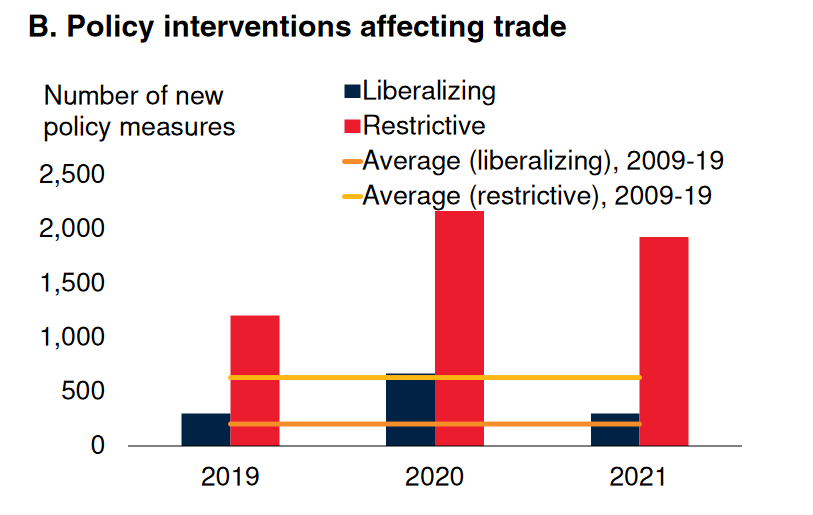 B. Policy interventions affecting trade

Number of new policy measures

Liberalizing
Restrictive
Average (liberalizing), 2009-19
Average (restrictive), 2009-19

2,500
2,000
1,500
1,000
500
0

2019
2020
2021